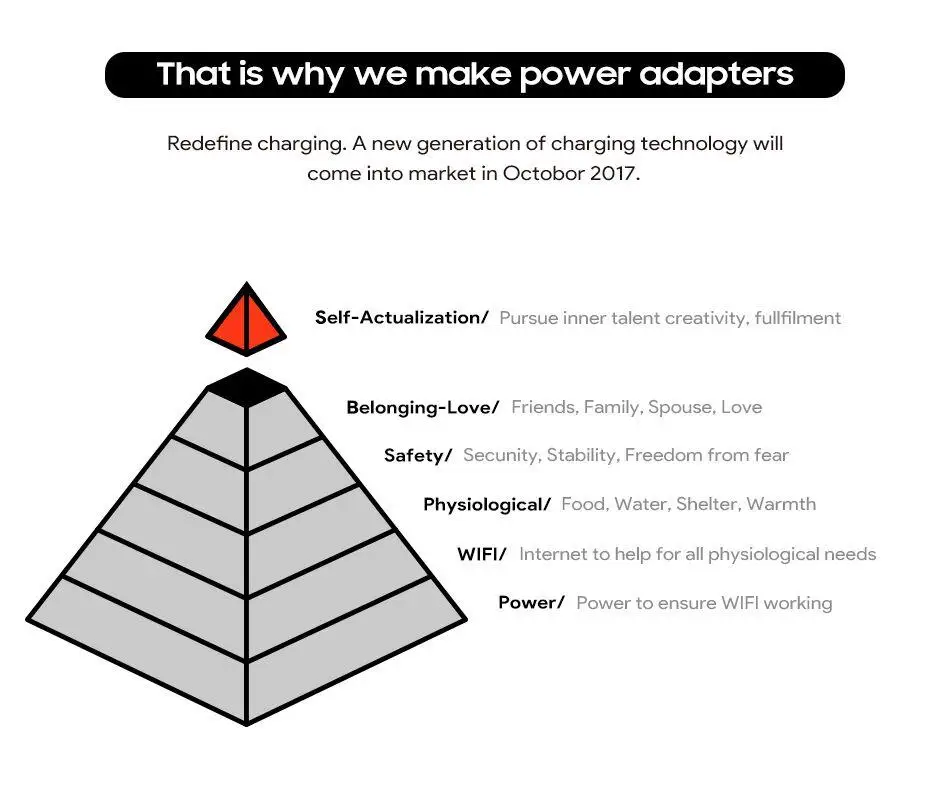 That is why we make power adapters

Redefine charging. A new generation of charging technology will come into market in Octobor 2017.

Self-Actualization/ Pursue inner talent creativity, fullfilment

Belonging-Love/ Friends, Family, Spouse, Love

Safety/ Secunity, Stability, Freedom from fear

Physiological/ Food, Water, Shelter, Warmth

WIFI/ Internet to help for all physiological needs

Power/ Power to ensure WIFI working